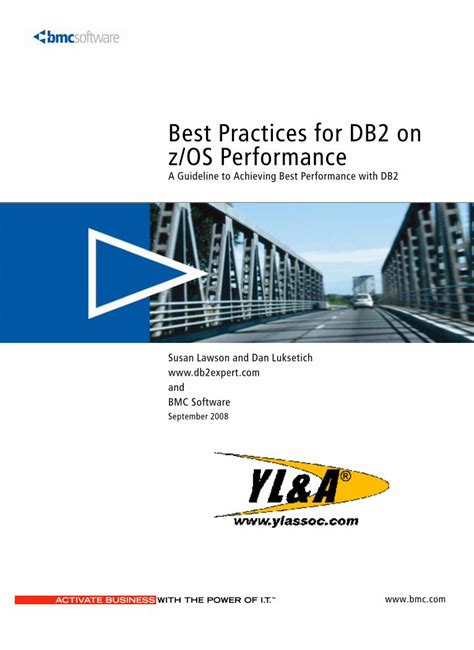 bmcsoftware

Best Practices for DB2 on z/OS Performance
A Guideline to Achieving Best Performance with DB2

Susan Lawson and Dan Luksetich
www.db2expert.com
and
BMC Software
September 2008

YL&A®
www.ylassoc.com

ACTIVATE BUSINESS WITH THE POWER OF I.T.™

www.bmc.com